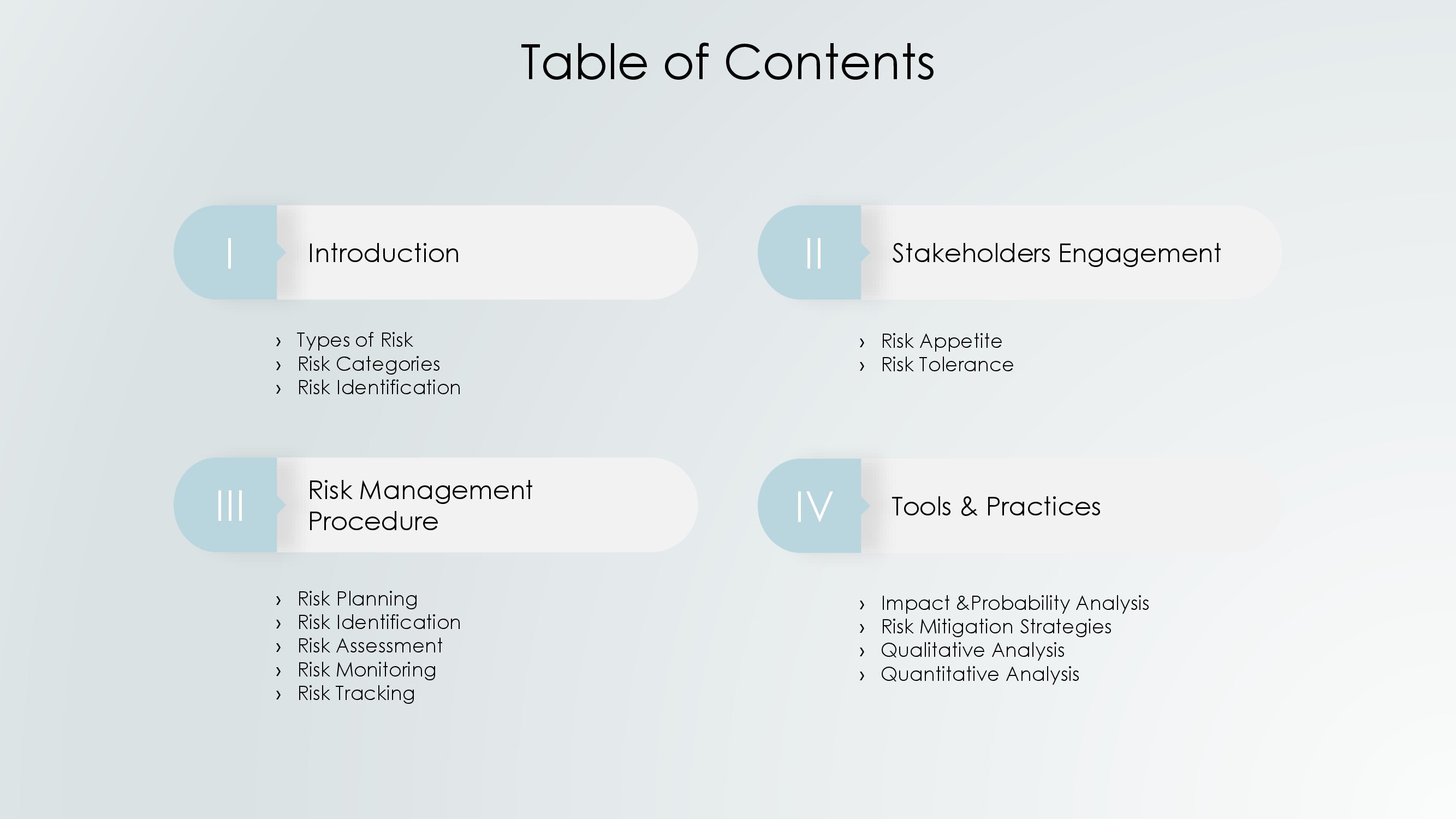 Table of Contents

I
Introduction

› Types of Risk
› Risk Categories
› Risk Identification

II
Stakeholders Engagement

› Risk Appetite
› Risk Tolerance

III
Risk Management Procedure

› Risk Planning
› Risk Identification
› Risk Assessment
› Risk Monitoring
› Risk Tracking

IV
Tools & Practices

› Impact &Probability Analysis
› Risk Mitigation Strategies
› Qualitative Analysis
› Quantitative Analysis